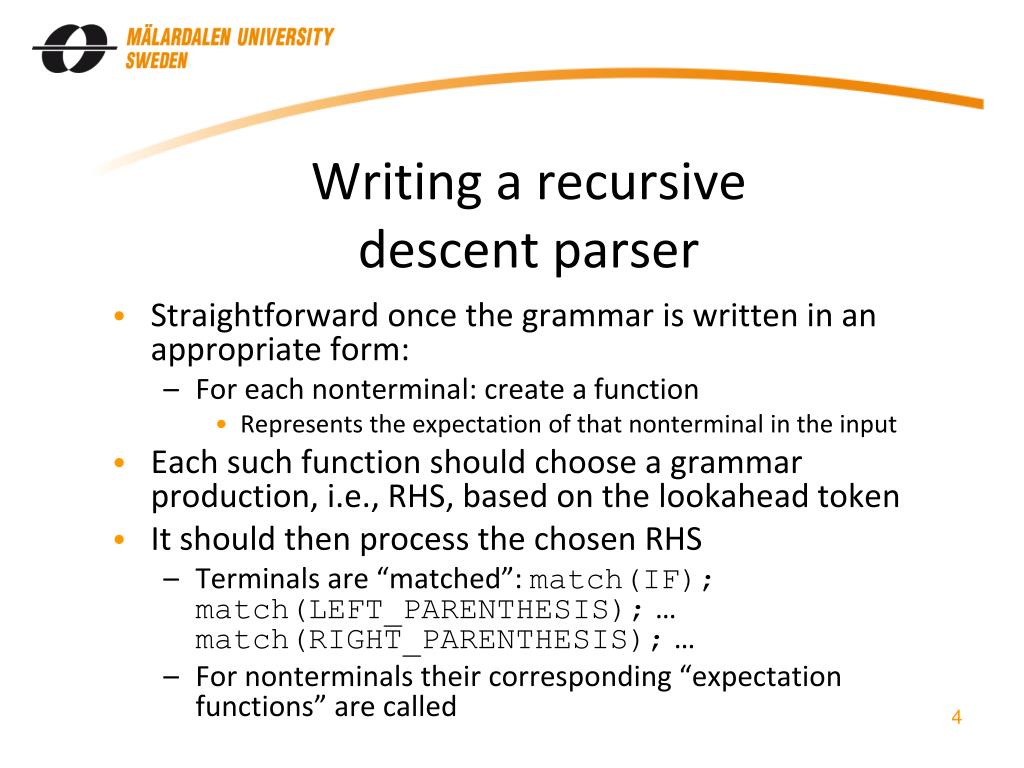 MÄLARDALEN UNIVERSITY
SWEDEN

Writing a recursive descent parser

• Straightforward once the grammar is written in an appropriate form:
– For each nonterminal: create a function
• Represents the expectation of that nonterminal in the input
• Each such function should choose a grammar production, i.e., RHS, based on the lookahead token
• It should then process the chosen RHS
– Terminals are “matched”: match(IF); match(LEFT_PARENTHESIS); … match(RIGHT_PARENTHESIS); …
– For nonterminals their corresponding “expectation functions” are called

4